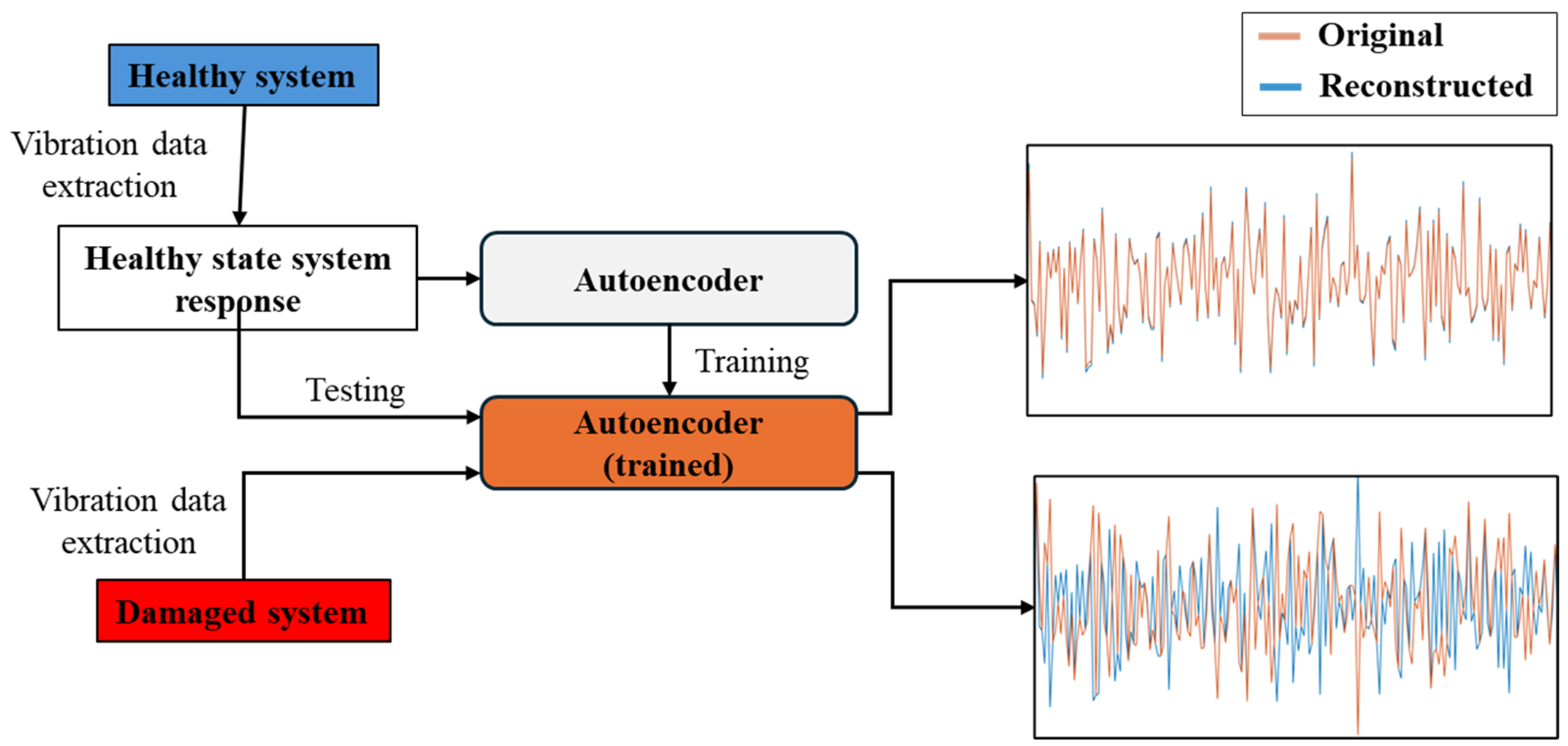 Healthy system

Vibration data extraction

Healthy state system response

Autoencoder

Training

Testing

Autoencoder (trained)

Vibration data extraction

Damaged system

Original
Reconstructed